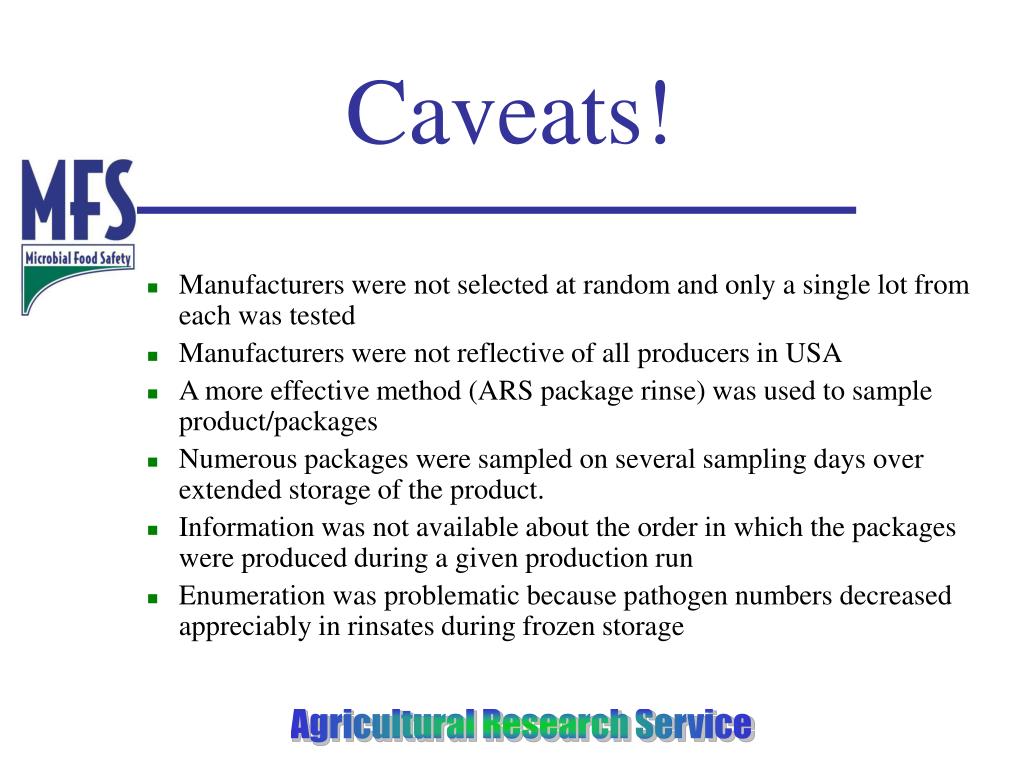 Caveats!

MFS

Microbial Food Safety

- Manufacturers were not selected at random and only a single lot from each was tested
- Manufacturers were not reflective of all producers in USA
- A more effective method (ARS package rinse) was used to sample product/packages
- Numerous packages were sampled on several sampling days over extended storage of the product.
- Information was not available about the order in which the packages were produced during a given production run
- Enumeration was problematic because pathogen numbers decreased appreciably in rinsates during frozen storage

Agricultural Research Service